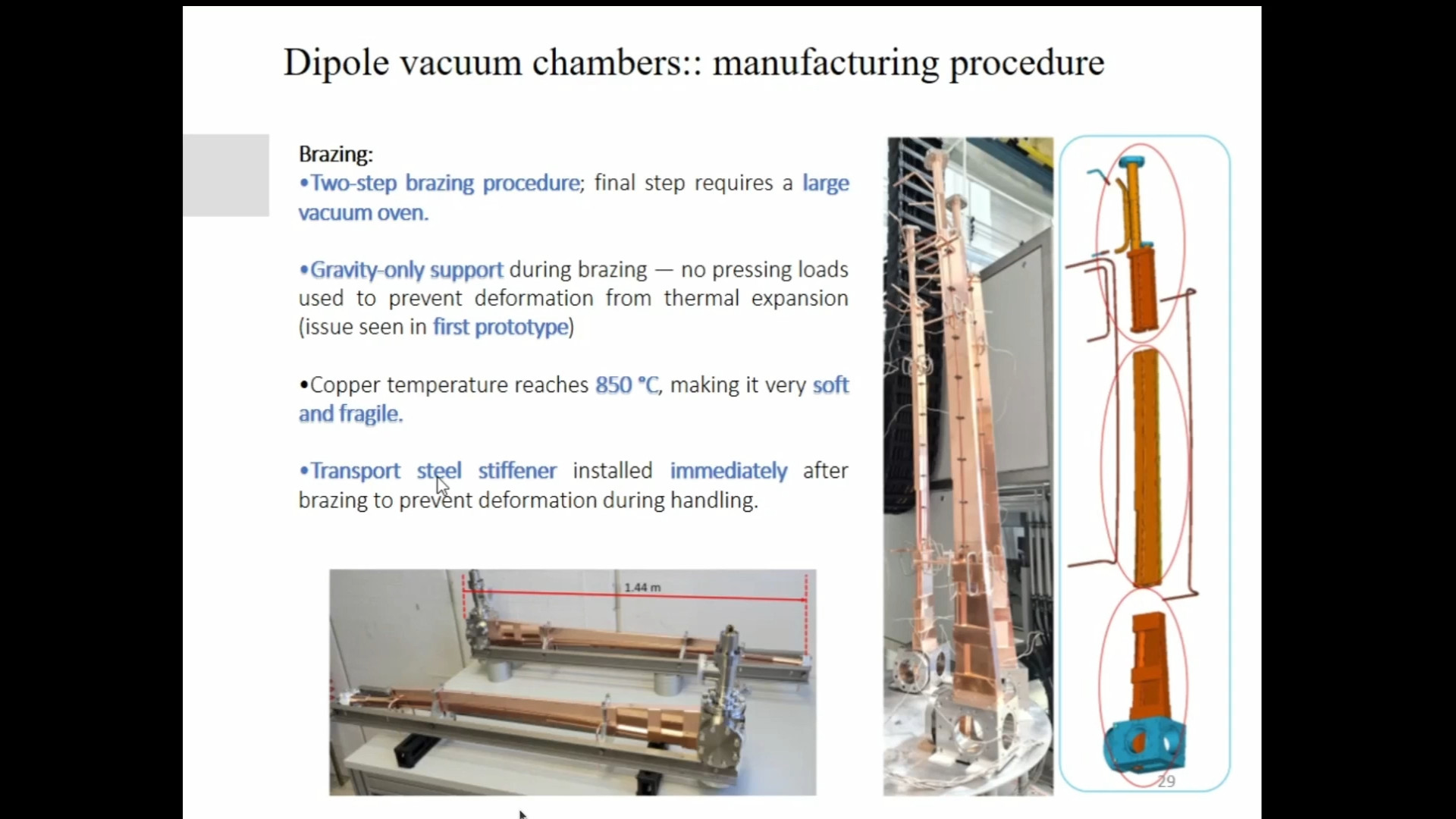 Dipole vacuum chambers:: manufacturing procedure

Brazing:
•Two-step brazing procedure; final step requires a large vacuum oven.

•Gravity-only support during brazing — no pressing loads used to prevent deformation from thermal expansion (issue seen in first prototype)

•Copper temperature reaches 850 °C, making it very soft and fragile.

•Transport steel stiffener installed immediately after brazing to prevent deformation during handling.

1.44 m

29